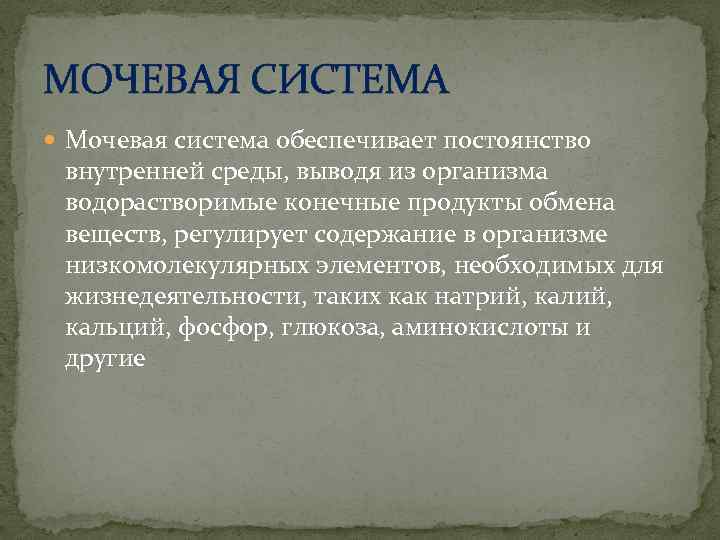 МОЧЕВАЯ СИСТЕМА

Мочевая система обеспечивает постоянство внутренней среды, выводя из организма водорастворимые конечные продукты обмена веществ, регулирует содержание в организме низкомолекулярных элементов, необходимых для жизнедеятельности, таких как натрий, калий, кальций, фосфор, глюкоза, аминокислоты и другие